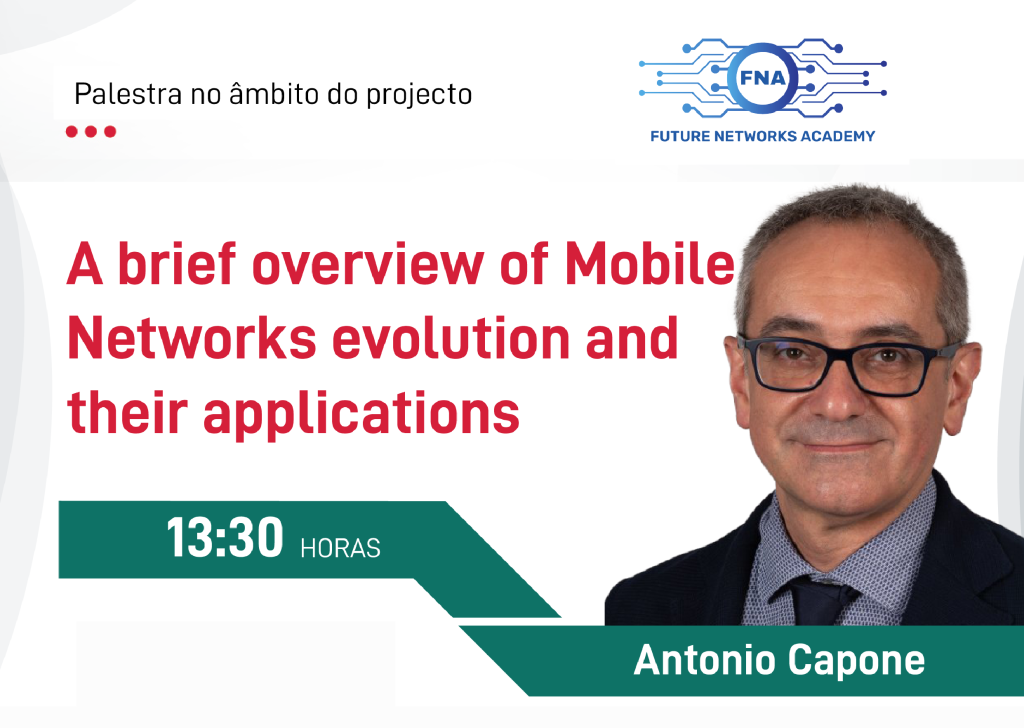 Palestra no âmbito do projecto

FNA
FUTURE NETWORKS ACADEMY

A brief overview of Mobile Networks evolution and their applications

13:30 HORAS

Antonio Capone